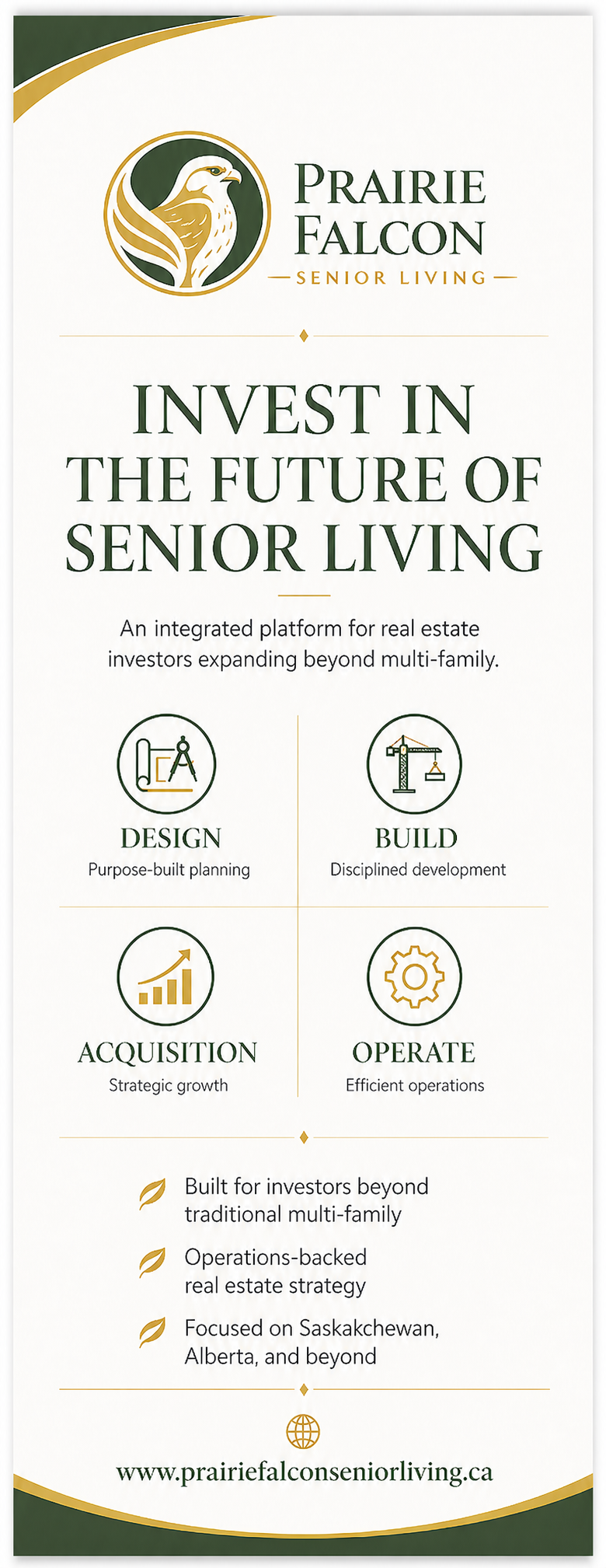 PRAIRIE FALCON
SENIOR LIVING

INVEST IN THE FUTURE OF SENIOR LIVING

An integrated platform for real estate investors expanding beyond multi-family.

DESIGN
Purpose-built planning

BUILD
Disciplined development

ACQUISITION
Strategic growth

OPERATE
Efficient operations

Built for investors beyond traditional multi-family

Operations-backed real estate strategy

Focused on Saskakchewan, Alberta, and beyond

www.prairiefalconseniorliving.ca